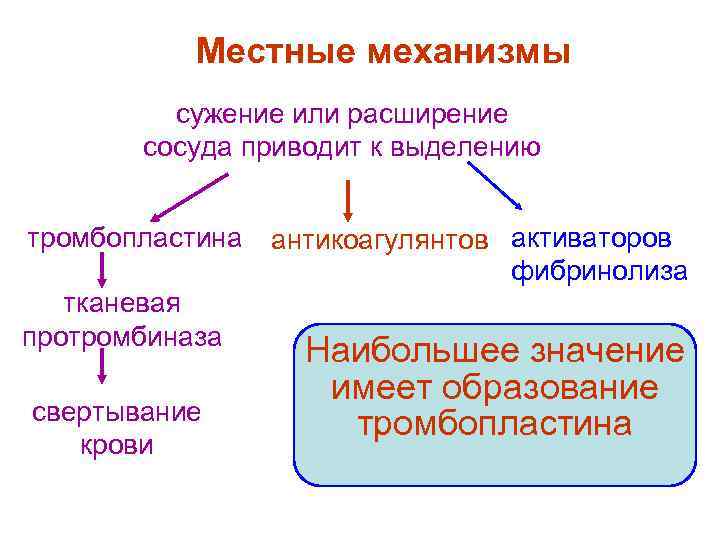 Местные механизмы

сужение или расширение сосуда приводит к выделению

тромбопластина

антикоагулянтов

активаторов фибринолиза

тканевая протромбиназа

свертывание крови

Наибольшее значение имеет образование тромбопластина